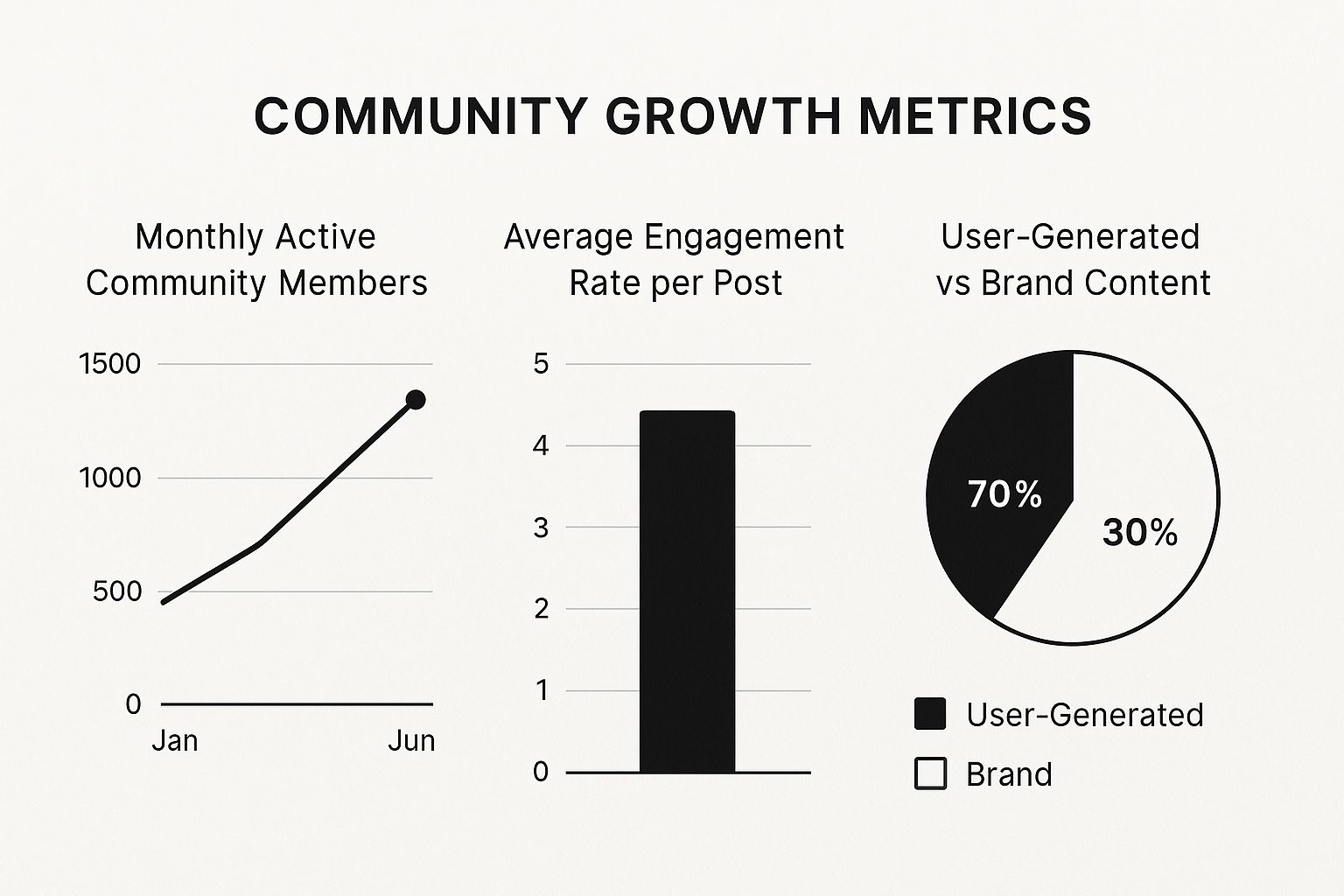 COMMUNITY GROWTH METRICS

Monthly Active Community Members

1500
1000
500
0
Jan
Jun

Average Engagement Rate per Post

5
4
3
2
1
0

User-Generated vs Brand Content

70%
30%

User-Generated
Brand